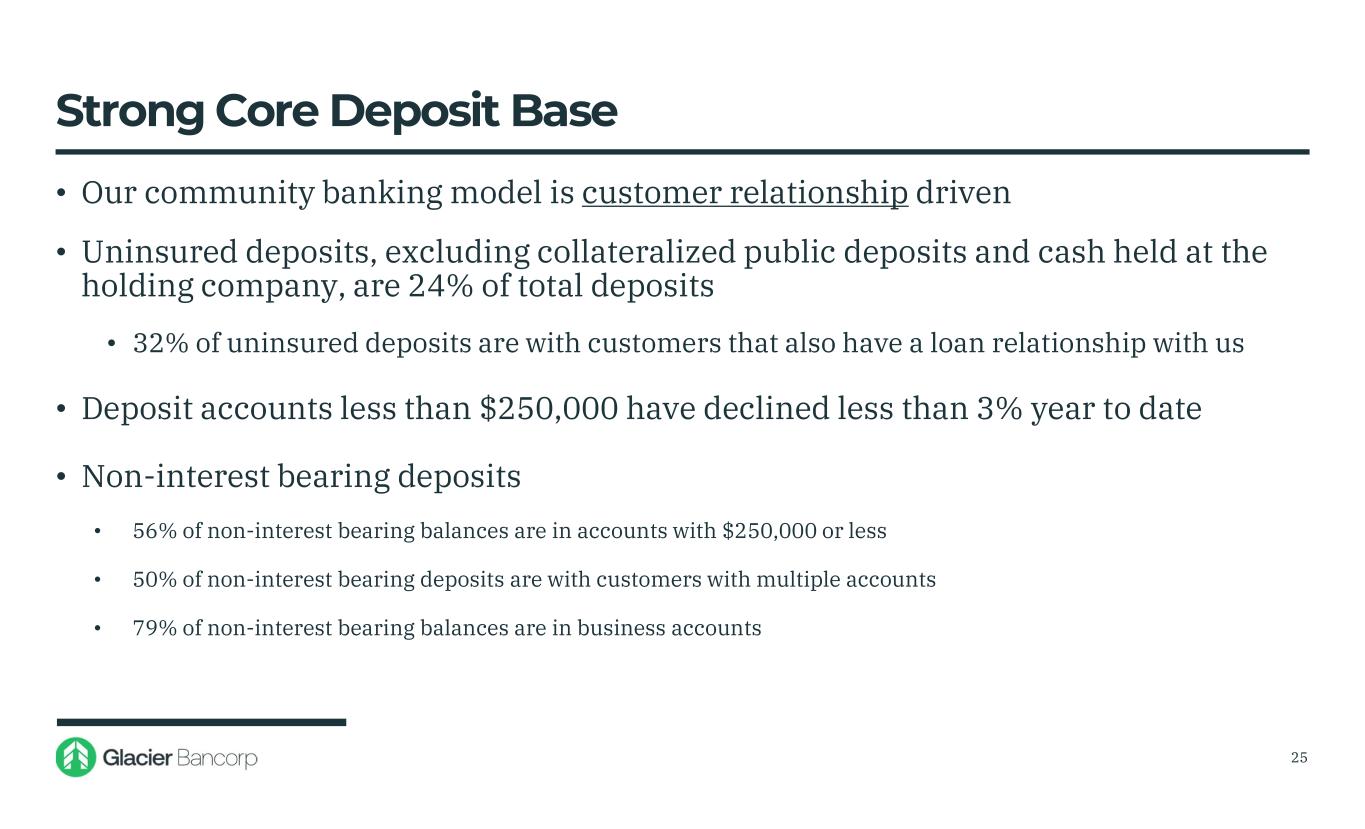 Strong Core Deposit Base

• Our community banking model is customer relationship driven

• Uninsured deposits, excluding collateralized public deposits and cash held at the holding company, are 24% of total deposits

• 32% of uninsured deposits are with customers that also have a loan relationship with us

• Deposit accounts less than \$250,000 have declined less than 3% year to date

• Non-interest bearing deposits

• 56% of non-interest bearing balances are in accounts with \$250,000 or less

• 50% of non-interest bearing deposits are with customers with multiple accounts

• 79% of non-interest bearing balances are in business accounts

Glacier Bancorp

25